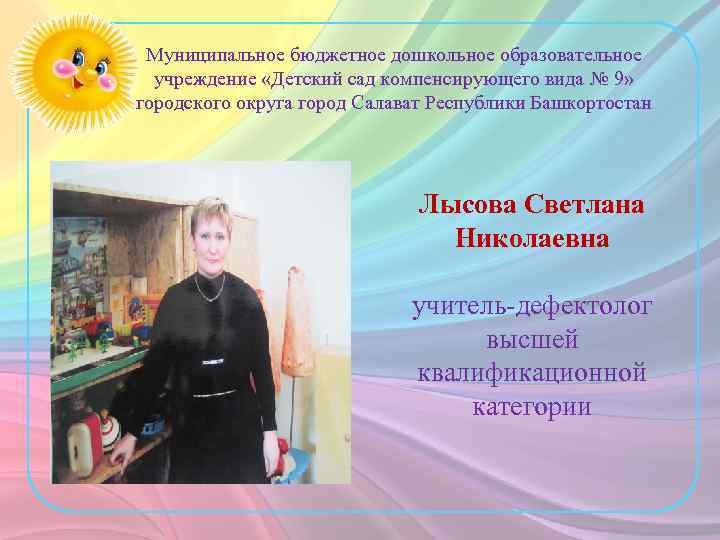 Муниципальное бюджетное дошкольное образовательное учреждение «Детский сад компенсирующего вида № 9» городского округа город Салават Республики Башкортостан

Лысова Светлана Николаевна

учитель-дефектолог высшей квалификационной категории